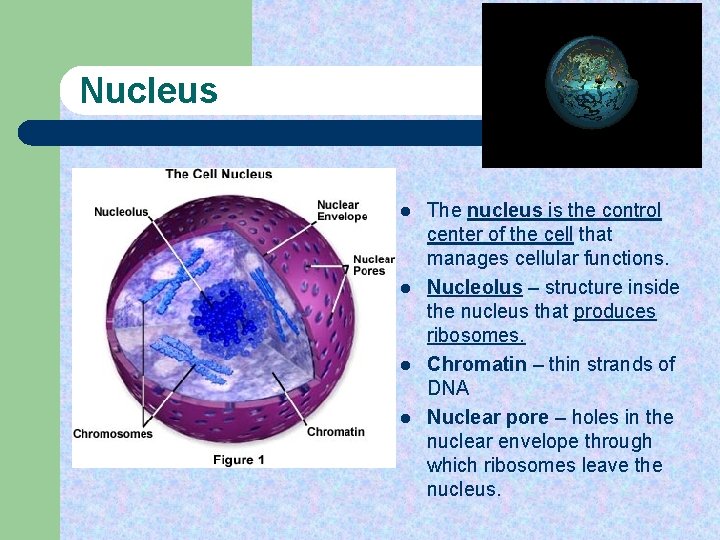 Nucleus

The Cell Nucleus

Nucleolus

Nuclear Envelope

Nuclear Pores

Chromosomes

Chromatin

Figure 1

- The nucleus is the control center of the cell that manages cellular functions.
- Nucleolus – structure inside the nucleus that produces ribosomes.
- Chromatin – thin strands of DNA
- Nuclear pore – holes in the nuclear envelope through which ribosomes leave the nucleus.